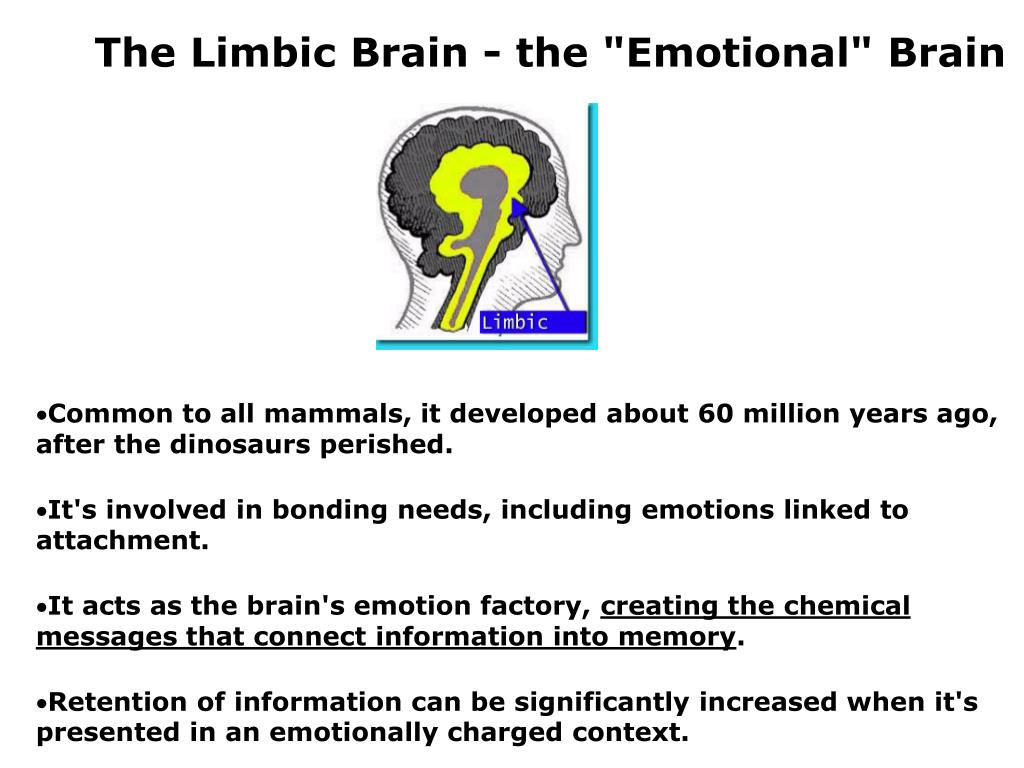 The Limbic Brain - the "Emotional" Brain

Limbic

•Common to all mammals, it developed about 60 million years ago, after the dinosaurs perished.

•It's involved in bonding needs, including emotions linked to attachment.

•It acts as the brain's emotion factory, creating the chemical messages that connect information into memory.

•Retention of information can be significantly increased when it's presented in an emotionally charged context.